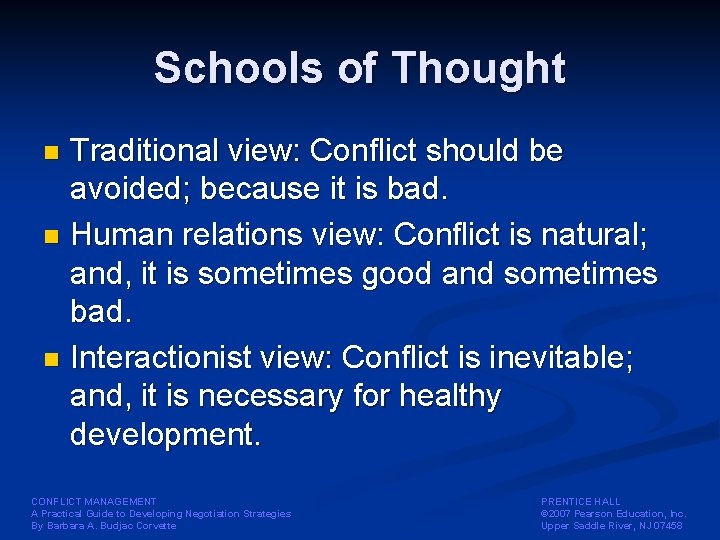 Schools of Thought

Traditional view: Conflict should be avoided; because it is bad.

Human relations view: Conflict is natural; and, it is sometimes good and sometimes bad.

Interactionist view: Conflict is inevitable; and, it is necessary for healthy development.

CONFLICT MANAGEMENT
A Practical Guide to Developing Negotiation Strategies
By Barbara A. Budjac Corvette

PRENTICE HALL
©2007 Pearson Education, Inc.
Upper Saddle River, NJ 07458